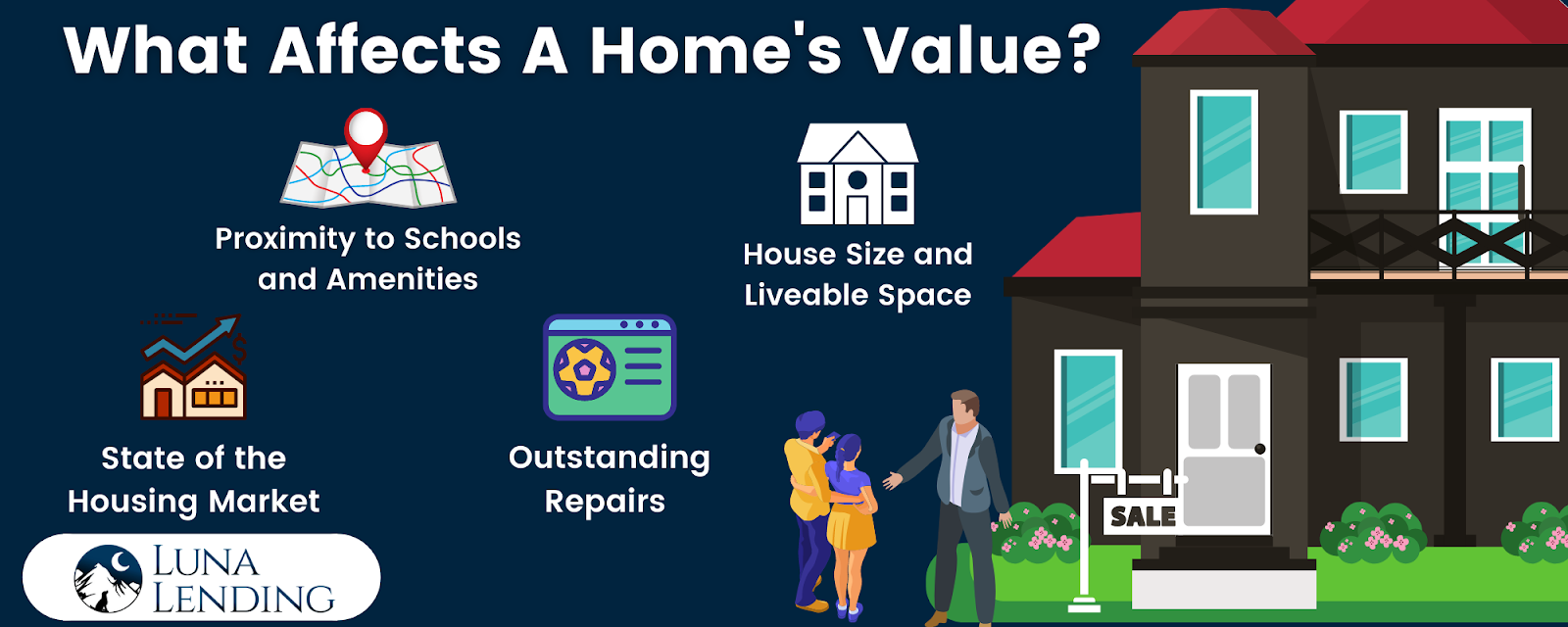 What Affects A Home's Value?

Proximity to Schools and Amenities

House Size and Liveable Space

State of the Housing Market

Outstanding Repairs

SALE

LUNA LENDING